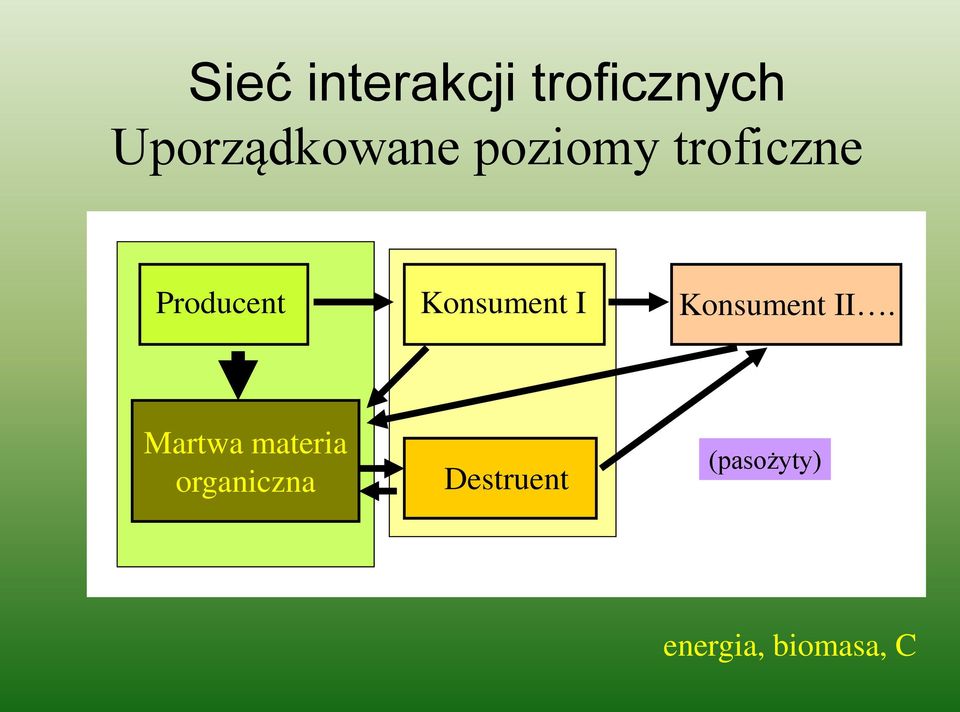 Sieć interakcji troficznych
Uporządkowane poziomy troficzne

Producent

Konsument I

Konsument II….

Martwa materia organiczna

Destruent

(pasożyty)

energia, biomasa, C